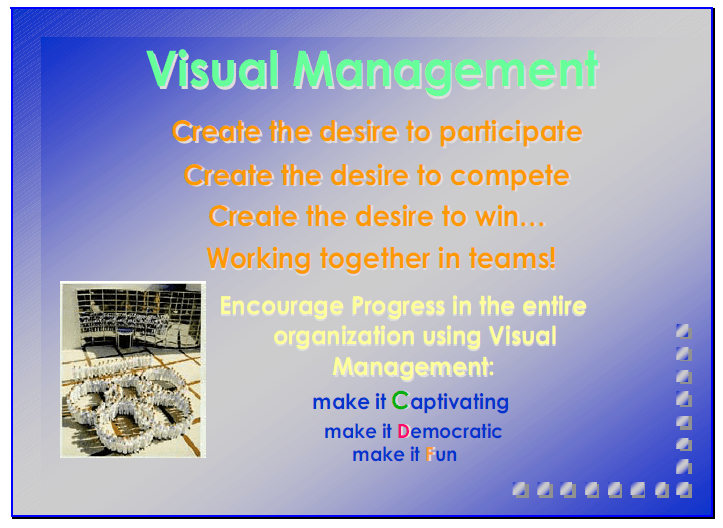 Visual Management

Create the desire to participate

Create the desire to compete

Create the desire to win…

Working together in teams!

Encourage Progress in the entire organization using Visual Management:

make it Captivating

make it Democratic

make it Fun